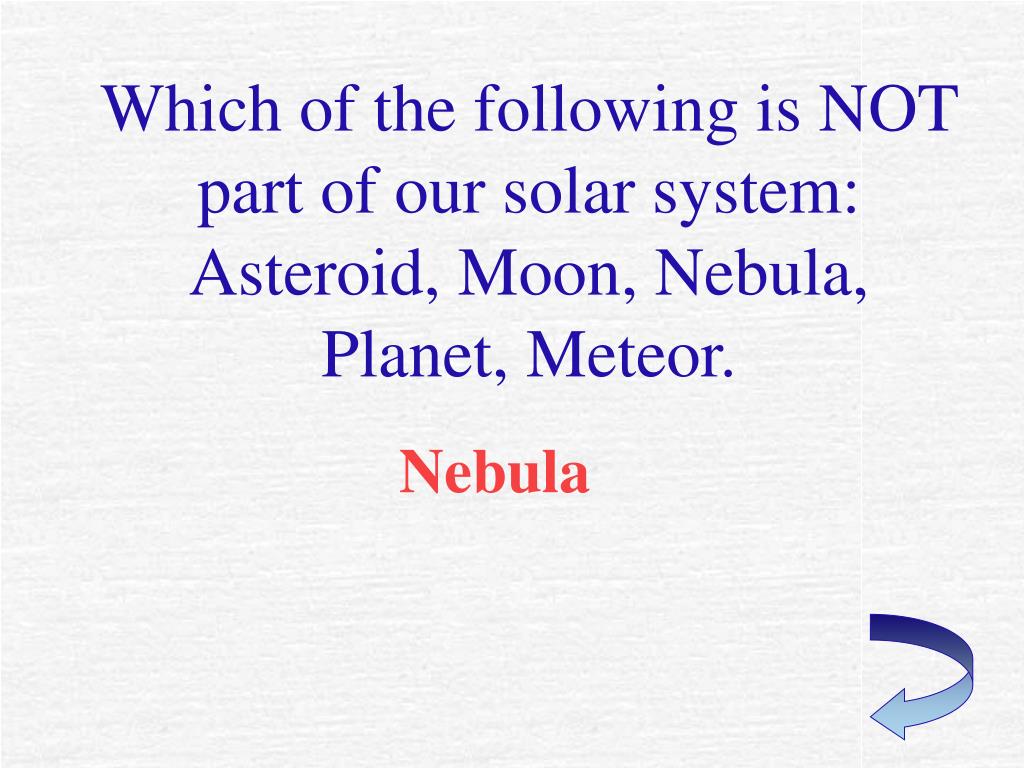 Which of the following is NOT part of our solar system: Asteroid, Moon, Nebula, Planet, Meteor.

Nebula